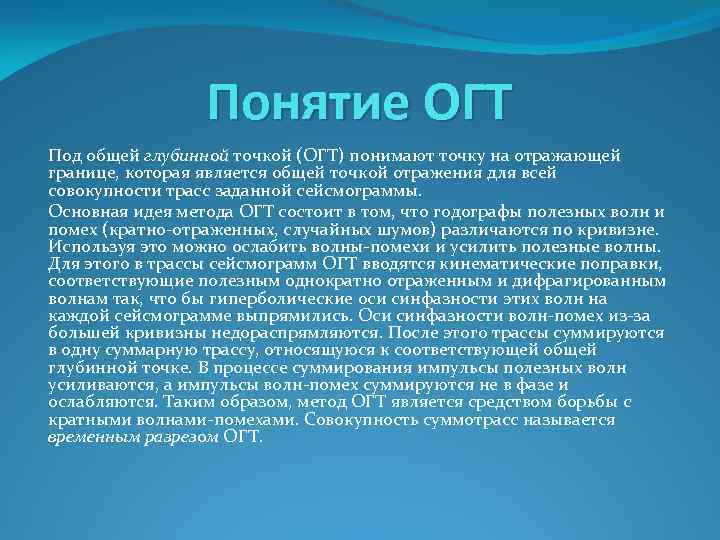 Понятие ОГТ

Под общей глубинной точкой (ОГТ) понимают точку на отражающей границе, которая является общей точкой отражения для всей совокупности трасс заданной сейсмограммы.

Основная идея метода ОГТ состоит в том, что годографы полезных волн и помех (кратно-отраженных, случайных шумов) различаются по кривизне. Используя это можно ослабить волны-помехи и усилить полезные волны. Для этого в трассы сейсмограмм ОГТ вводятся кинематические поправки, соответствующие полезным однократно отраженным и дифрагированным волнам так, что бы гиперболические оси синфазности этих волн на каждой сейсмограмме выпрямились. Оси синфазности волн-помех из-за большей кривизны недораспрямляются. После этого трассы суммируются в одну суммарную трассу, относящуюся к соответствующей общей глубинной точке. В процессе суммирования импульсы полезных волн усиливаются, а импульсы волн-помех суммируются не в фазе и ослабляются. Таким образом, метод ОГТ является средством борьбы с кратными волнами-помехами. Совокупность суммотрасс называется временным разрезом ОГТ.